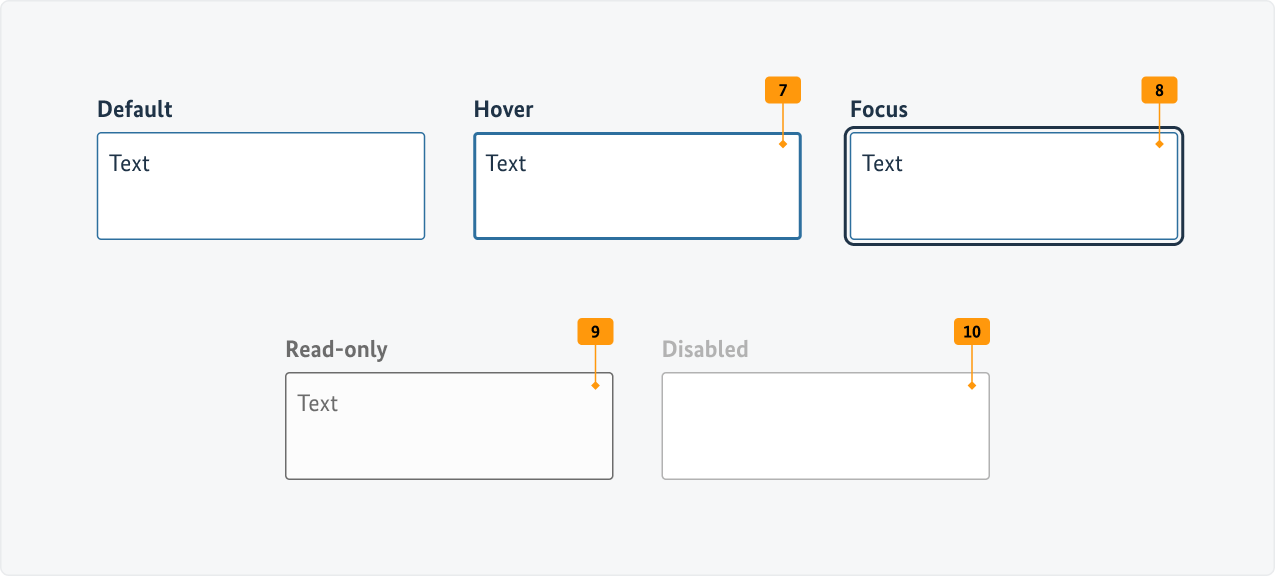 Default

Text

Hover

7

Text

Focus

8

Text

Read-only

9

Text

Disabled

10